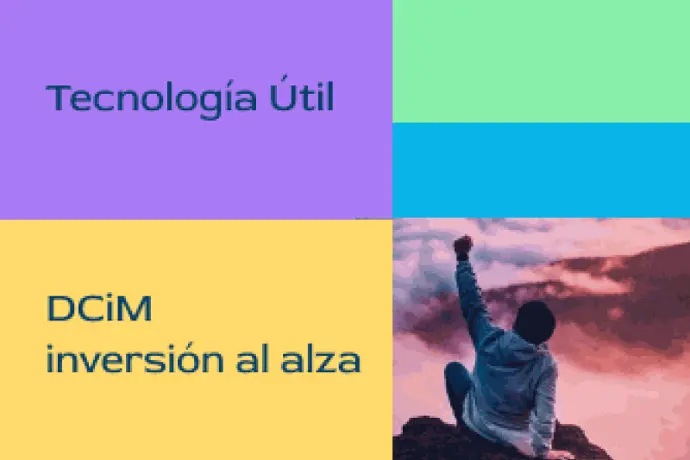 Tecnología Útil

DCiM
inversión al alza